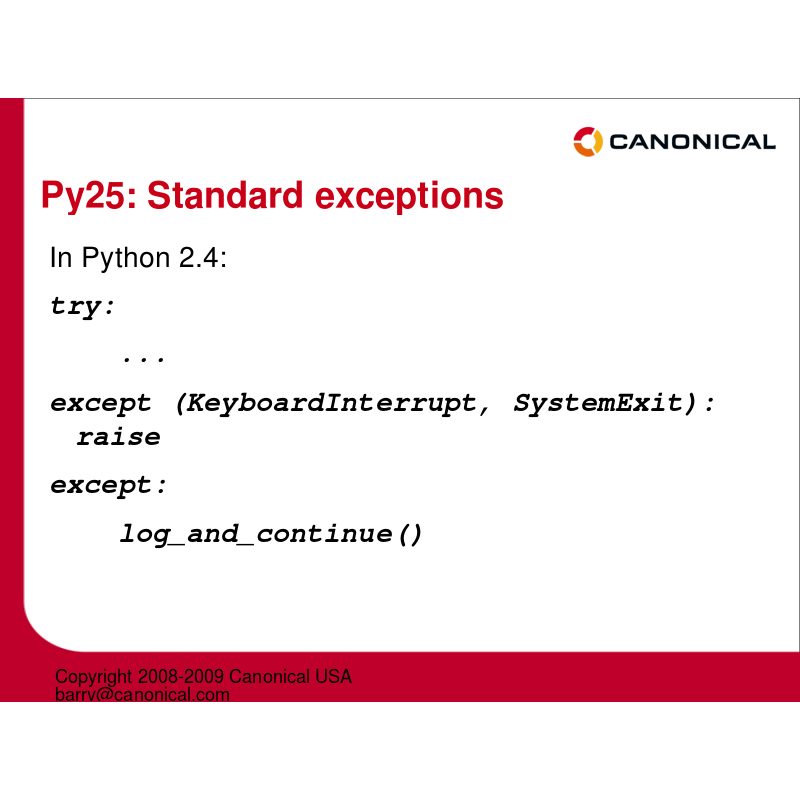 CANONICAL

Py25: Standard exceptions

In Python 2.4:

try:

...

except (KeyboardInterrupt, SystemExit):
raise

except:

log_and_continue()

Copyright 2008-2009 Canonical USA
barry@canonical.com